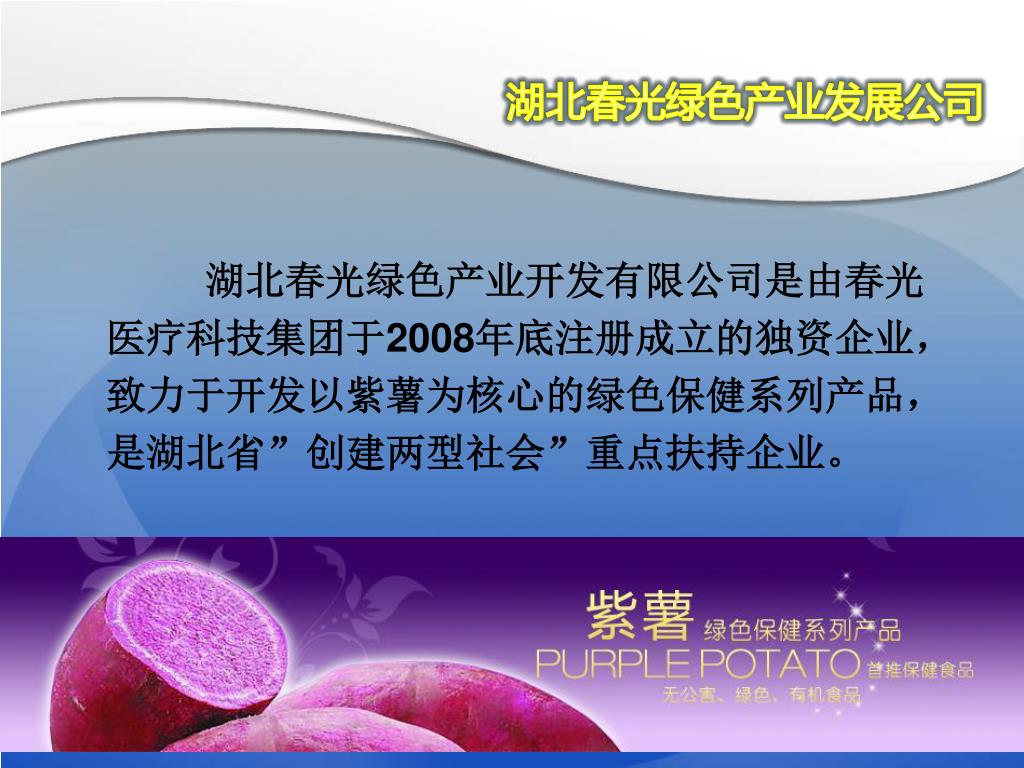 湖北春光绿色产业发展公司

湖北春光绿色产业开发有限公司是由春光医疗科技集团于2008年底注册成立的独资企业，致力于开发以紫薯为核心的绿色保健系列产品，是湖北省”创建两型社会”重点扶持企业。

紫薯 绿色保健系列产品
PURPLE POTATO 首推保健食品
无公害、绿色、有机食品